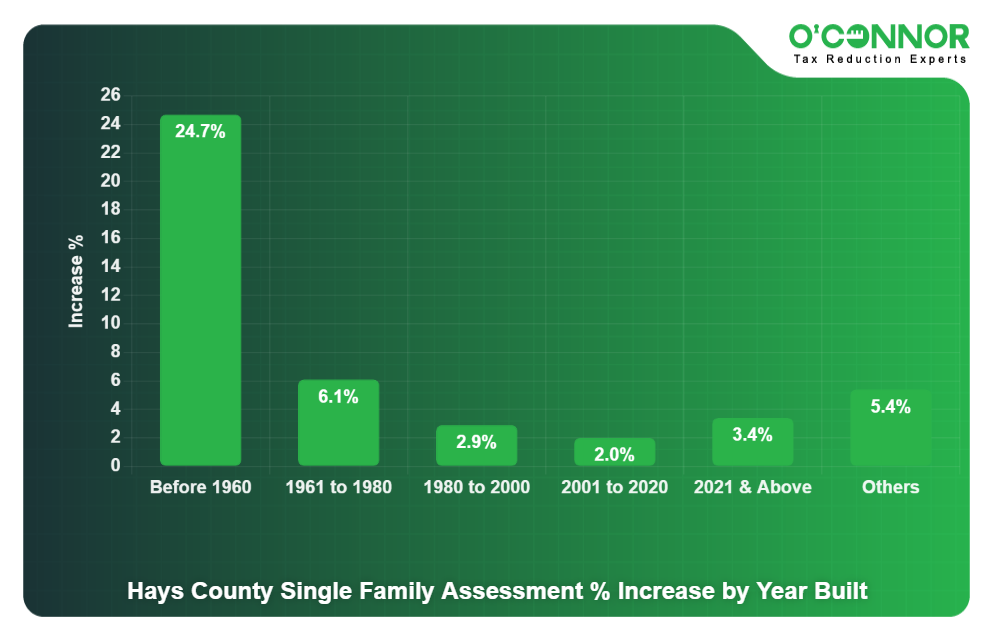 O'CONNOR
Tax Reduction Experts

Increase %

26
24
22
20
18
16
14
12
10
8
6
4
2
0

24.7%
6.1%
2.9%
2.0%
3.4%
5.4%

Before 1960
1961 to 1980
1980 to 2000
2001 to 2020
2021 & Above
Others

Hays County Single Family Assessment % Increase by Year Built